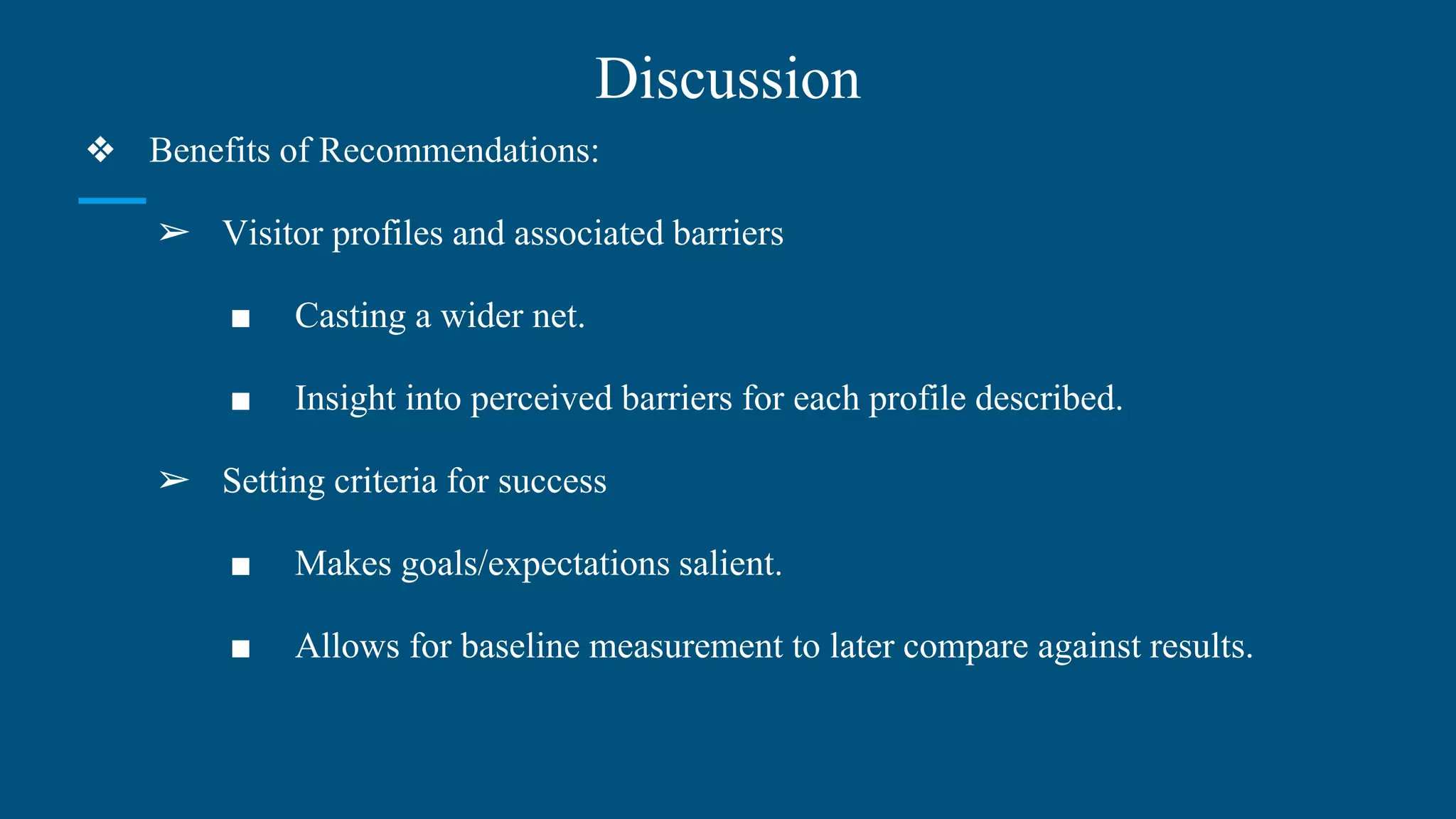 Discussion

❖ Benefits of Recommendations:

➢ Visitor profiles and associated barriers

■ Casting a wider net.

■ Insight into perceived barriers for each profile described.

➢ Setting criteria for success

■ Makes goals/expectations salient.

■ Allows for baseline measurement to later compare against results.